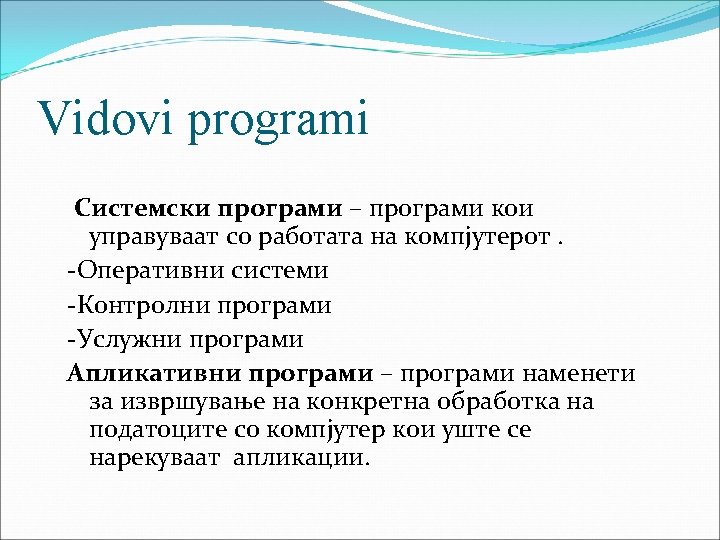 Vidovi programi

Системски програми – програми кои управуваат со работата на компјутерот .

-Оперативни системи

-Контролни програми

-Услужни програми

Апликативни програми – програми наменети за извршување на конкретна обработка на податоците со компјутер кои уште се нарекуваат апликации.